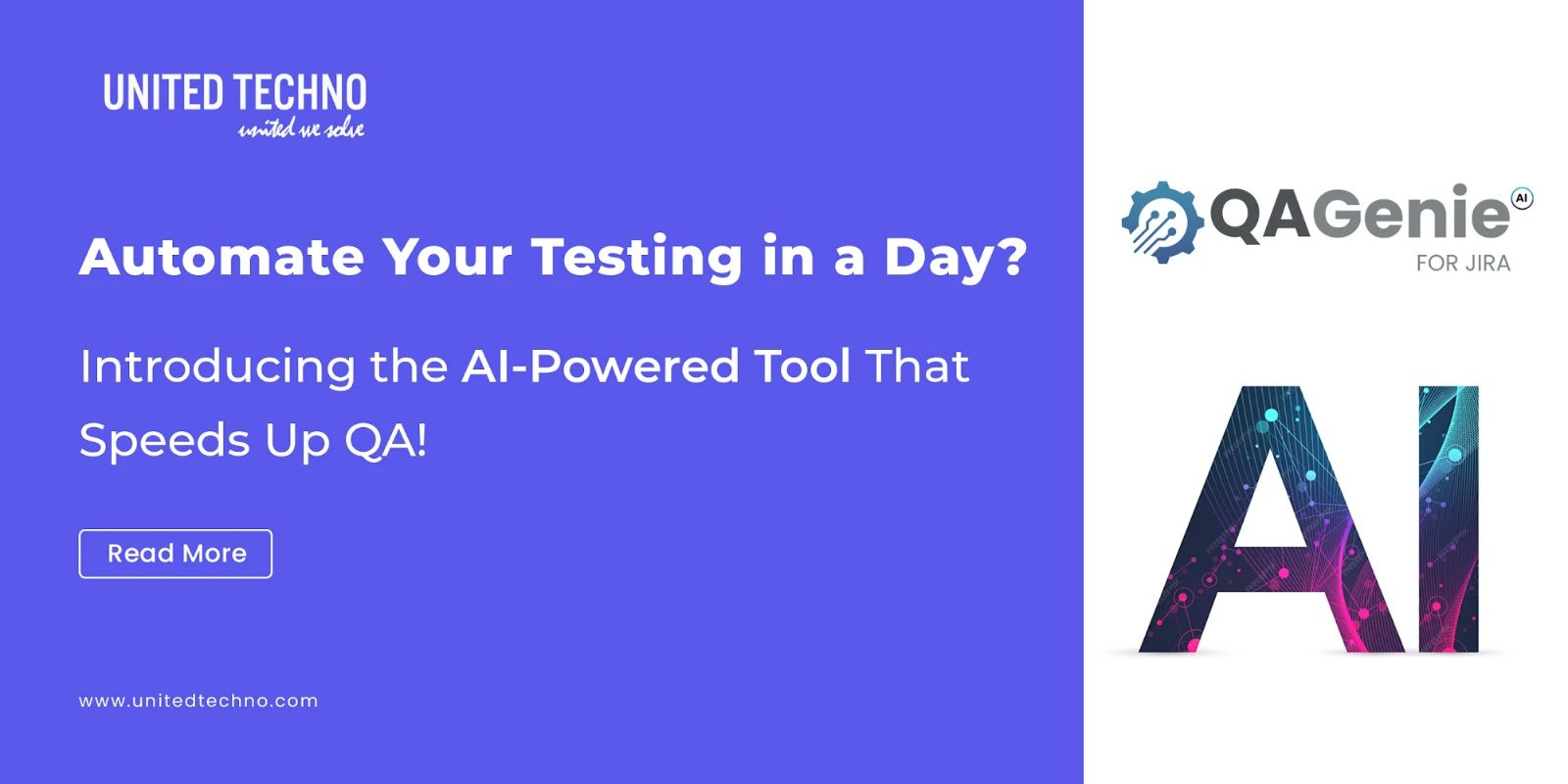 UNITED TECHNO
united we solve

Automate Your Testing in a Day?

Introducing the AI-Powered Tool That Speeds Up QA!

Read More

www.unitedtechno.com

QAGenie AI
FOR JIRA

AI